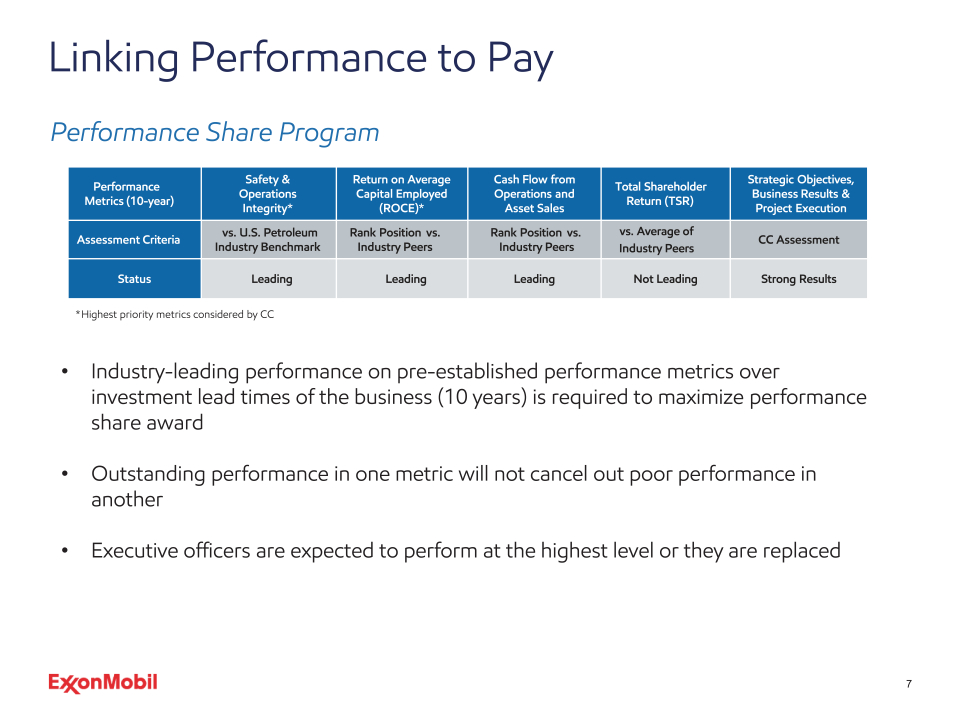 Linking Performance to Pay

Performance Share Program

| Performance Metrics (10-year) | Safety & Operations Integrity* | Return on Average Capital Employed (ROCE)* | Cash Flow from Operations and Asset Sales | Total Shareholder Return (TSR) | Strategic Objectives, Business Results & Project Execution |
|---|---|---|---|---|---|
| Assessment Criteria | vs. U.S. Petroleum Industry Benchmark | Rank Position vs. Industry Peers | Rank Position vs. Industry Peers | vs. Average of Industry Peers | CC Assessment |
| Status | Leading | Leading | Leading | Not Leading | Strong Results |

*Highest priority metrics considered by CC

• Industry-leading performance on pre-established performance metrics over investment lead times of the business (10 years) is required to maximize performance share award

• Outstanding performance in one metric will not cancel out poor performance in another

• Executive officers are expected to perform at the highest level or they are replaced

ExxonMobil

7